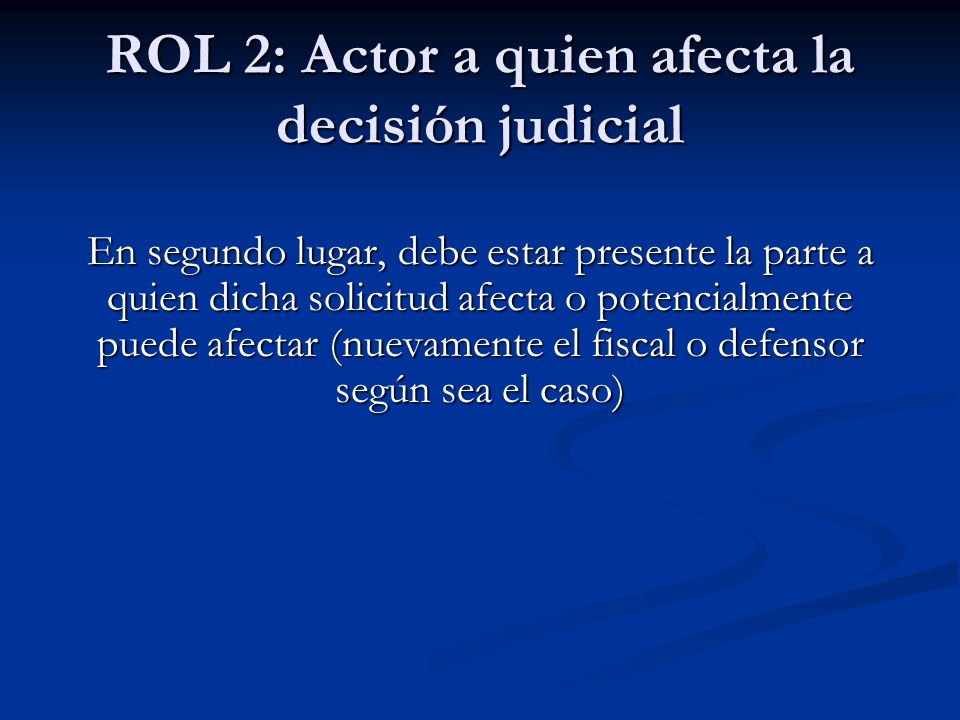 ROL 2: Actor a quien afecta la decisión judicial

En segundo lugar, debe estar presente la parte a quien dicha solicitud afecta o potencialmente puede afectar (nuevamente el fiscal o defensor según sea el caso)